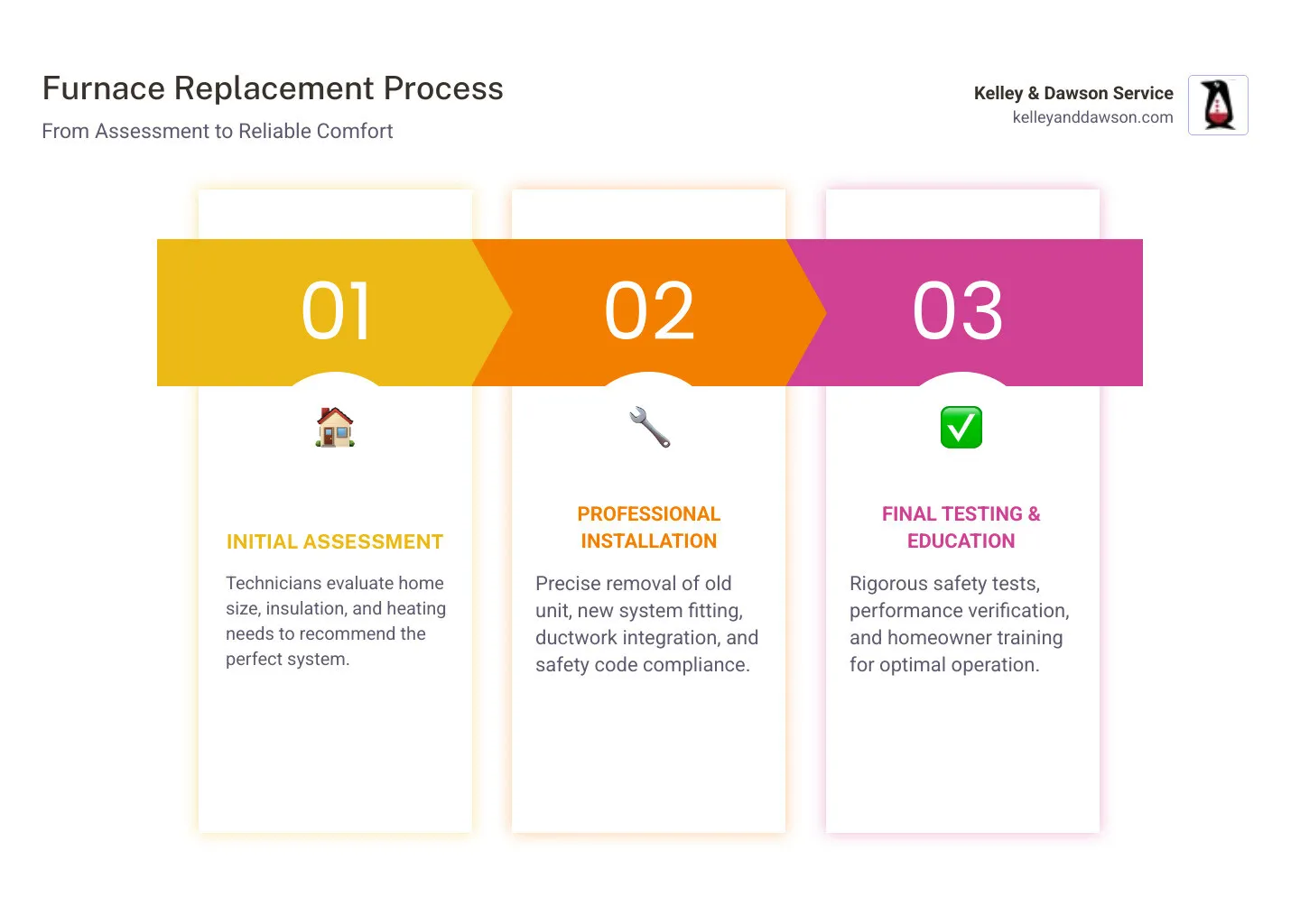 Furnace Replacement Process

From Assessment to Reliable Comfort

Kelley & Dawson Service
kelleyanddawson.com

01

INITIAL ASSESSMENT

Technicians evaluate home size, insulation, and heating needs to recommend the perfect system.

02

PROFESSIONAL INSTALLATION

Precise removal of old unit, new system fitting, ductwork integration, and safety code compliance.

03

FINAL TESTING & EDUCATION

Rigorous safety tests, performance verification, and homeowner training for optimal operation.